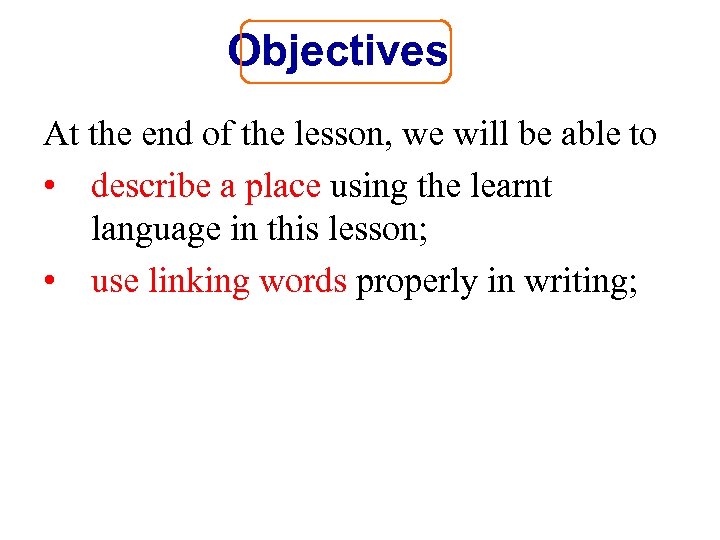 Objectives

At the end of the lesson, we will be able to

• describe a place using the learnt language in this lesson;

• use linking words properly in writing;